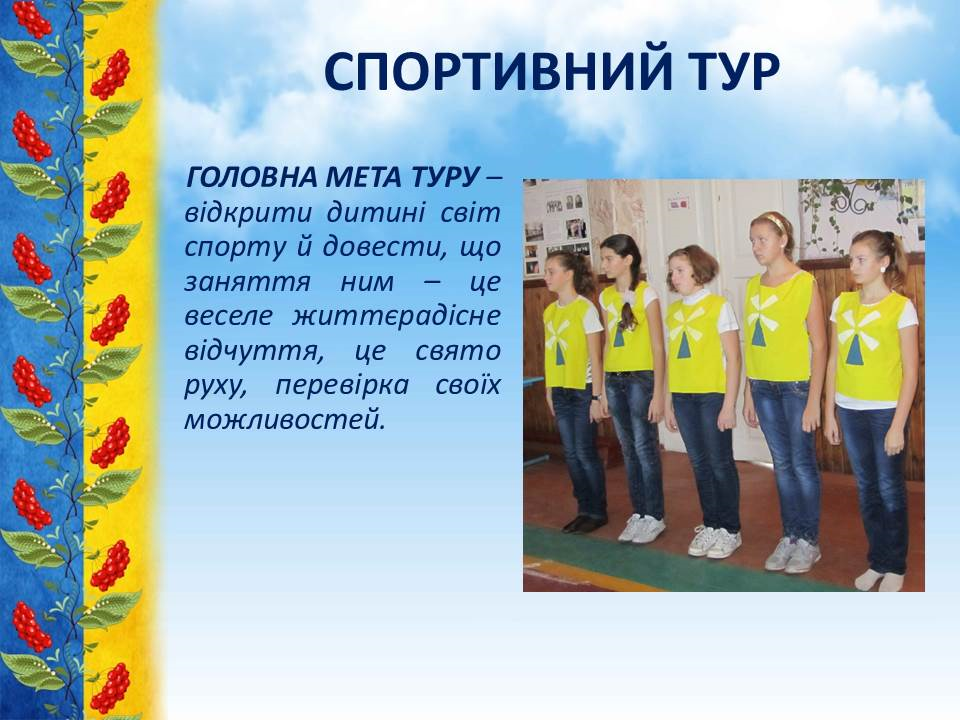 СПОРТИВНИЙ ТУР

ГОЛОВНА МЕТА ТУРУ – відкрити дитині світ спорту й довести, що заняття ним – це веселе життєрадісне відчуття, це свято руху, перевірка своїх можливостей.